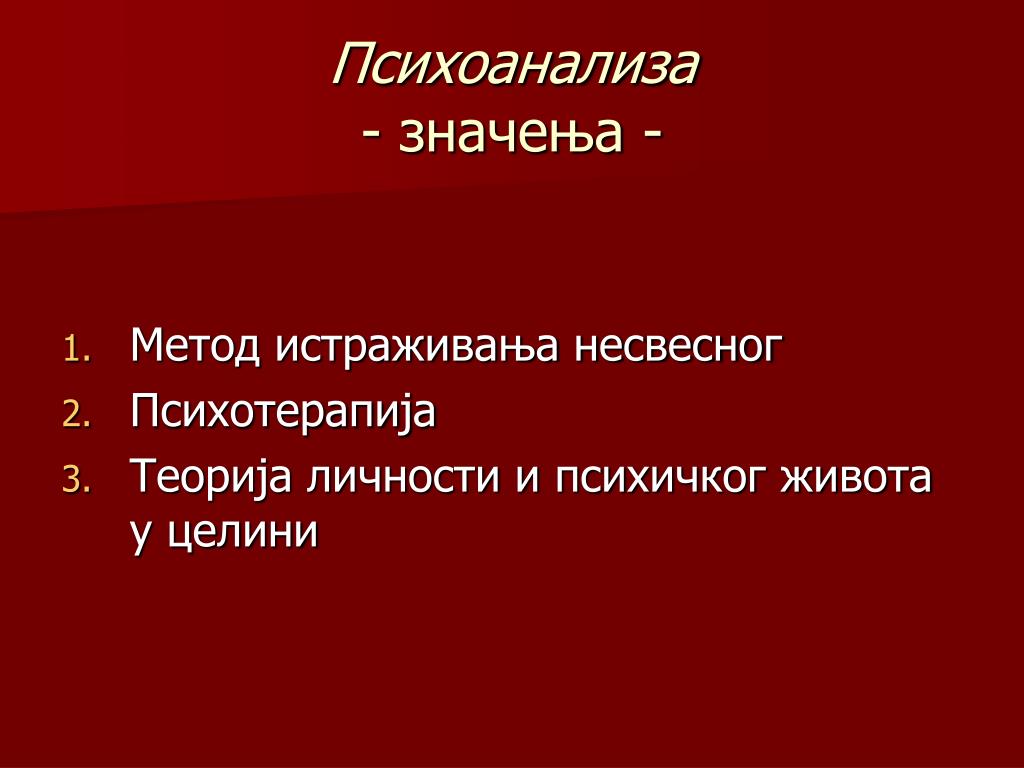 Психоанализа
- значења -

1. Метод истраживања несвесног
2. Психотерапија
3. Теорија личности и психичког живота у целини